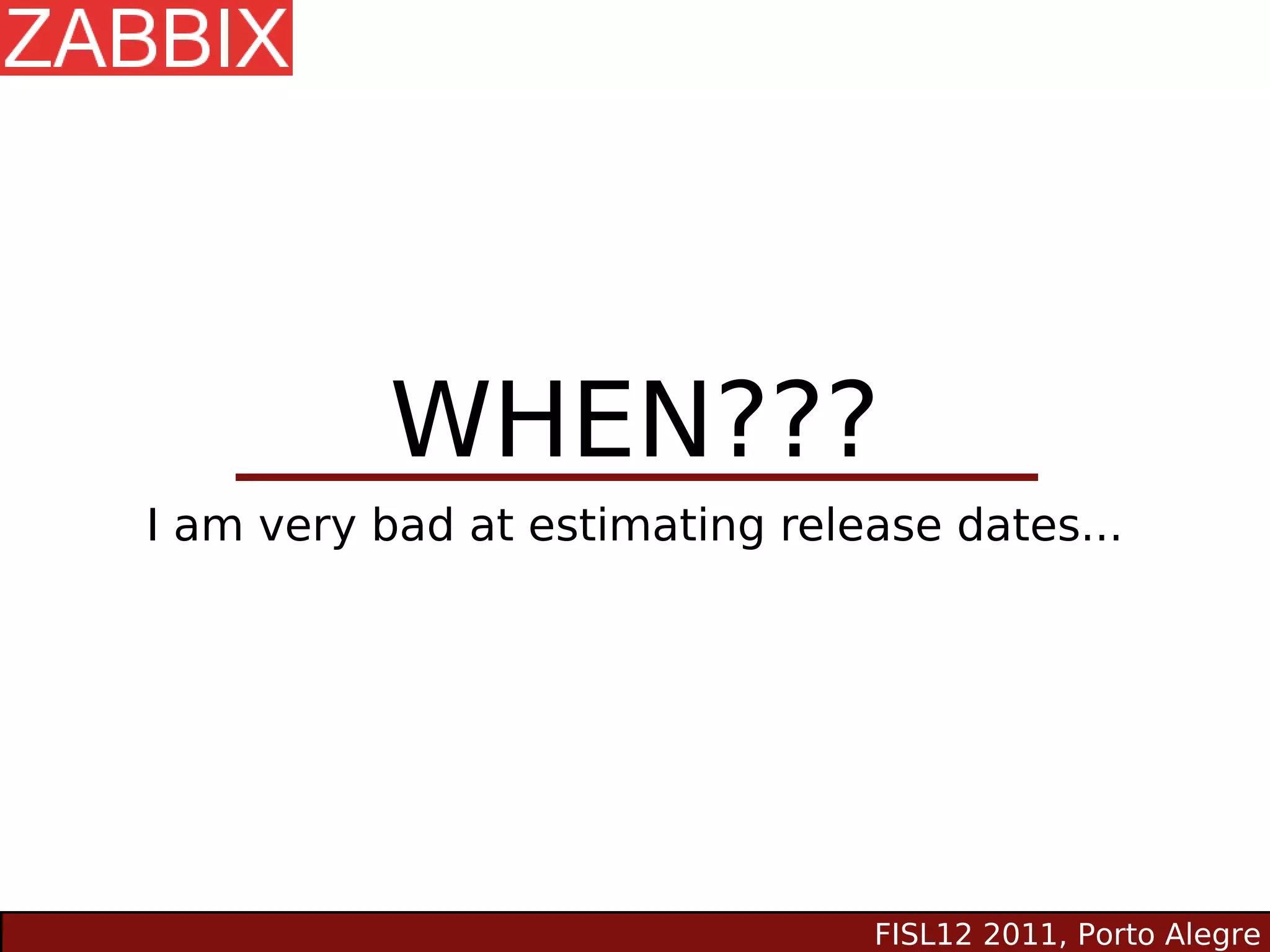 ZABBIX

WHEN???

I am very bad at estimating release dates...

FISL12 2011, Porto Alegre